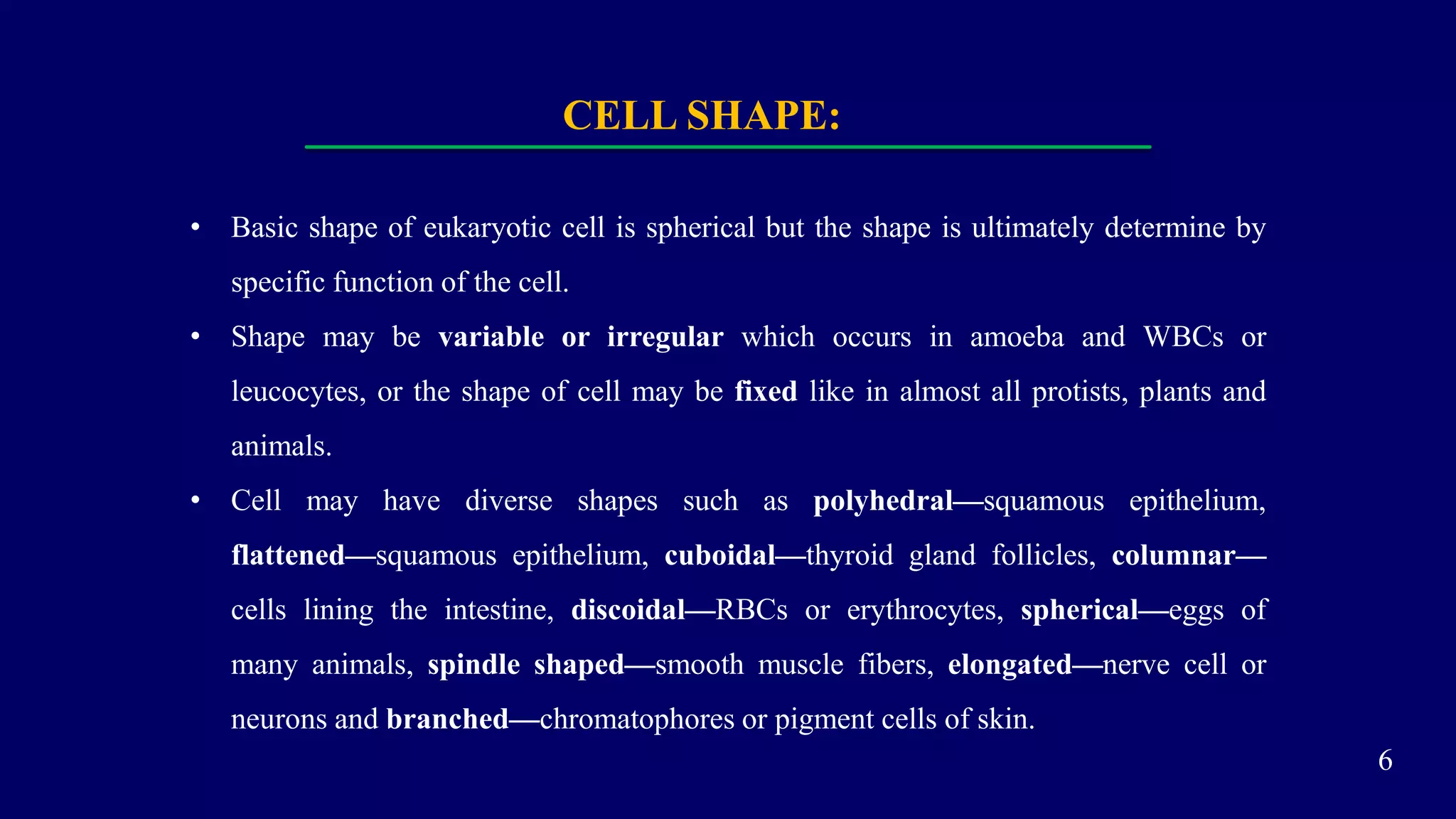 CELL SHAPE:

• Basic shape of eukaryotic cell is spherical but the shape is ultimately determine by specific function of the cell.

• Shape may be variable or irregular which occurs in amoeba and WBCs or leucocytes, or the shape of cell may be fixed like in almost all protists, plants and animals.

• Cell may have diverse shapes such as polyhedral—squamous epithelium, flattened—squamous epithelium, cuboidal—thyroid gland follicles, columnar—cells lining the intestine, discoidal—RBCs or erythrocytes, spherical—eggs of many animals, spindle shaped—smooth muscle fibers, elongated—nerve cell or neurons and branched—chromatophores or pigment cells of skin.

6